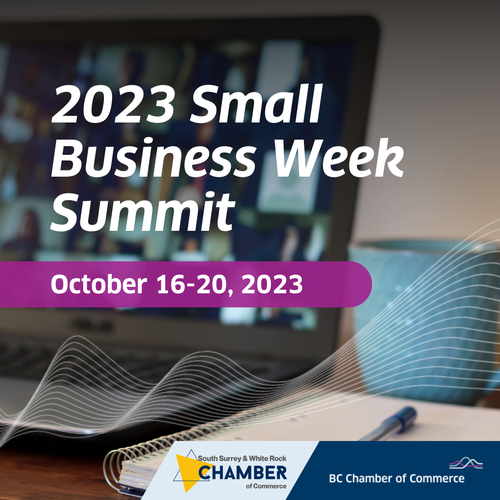 2023 Small Business Week Summit

October 16-20, 2023

South Surrey & White Rock CHAMBER of Commerce

BC Chamber of Commerce